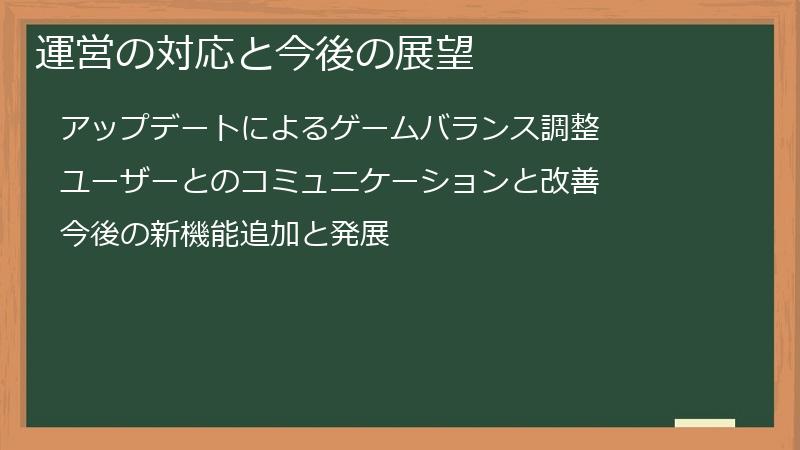 運営の対応と今後の展望

アップデートによるゲームバランス調整

ユーザーとのコミュニケーションと改善

今後の新機能追加と発展